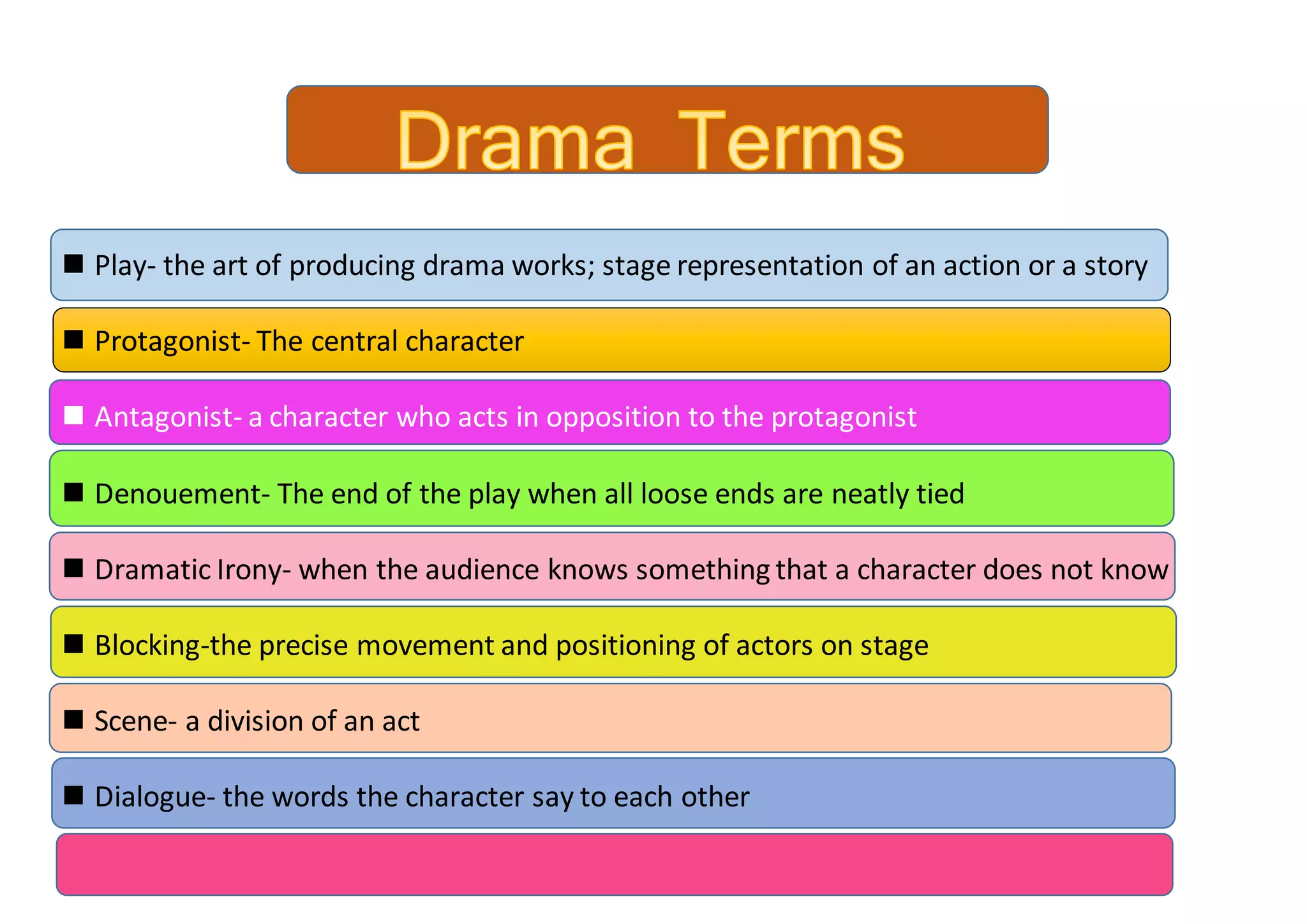 Drama Terms

■ Play- the art of producing drama works; stage representation of an action or a story

■ Protagonist- The central character

■ Antagonist- a character who acts in opposition to the protagonist

■ Denouement- The end of the play when all loose ends are neatly tied

■ Dramatic Irony- when the audience knows something that a character does not know

■ Blocking-the precise movement and positioning of actors on stage

■ Scene- a division of an act

■ Dialogue- the words the character say to each other